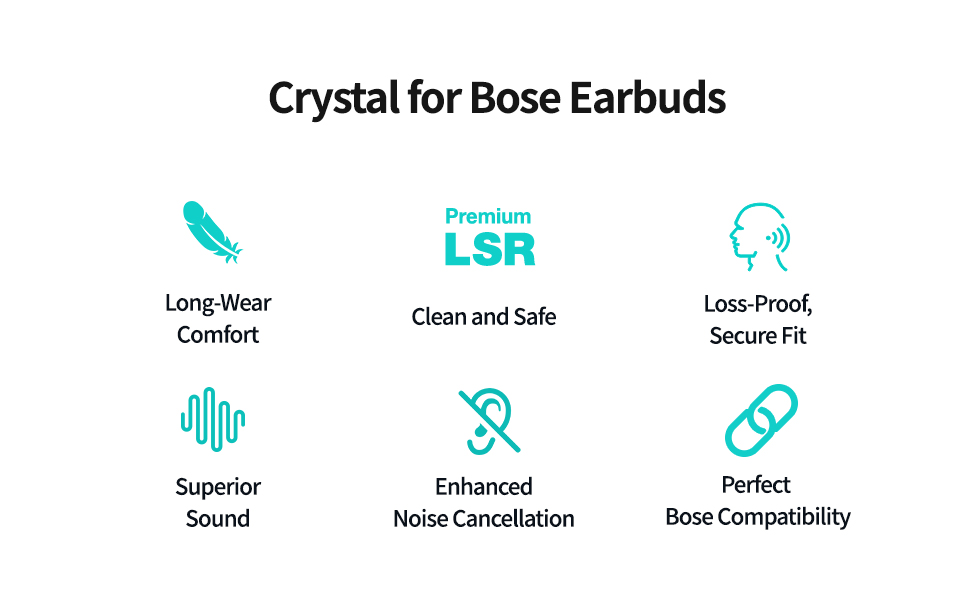 Crystal for Bose Earbuds

Long-Wear Comfort

Premium LSR

Clean and Safe

Loss-Proof, Secure Fit

Superior Sound

Enhanced Noise Cancellation

Perfect Bose Compatibility